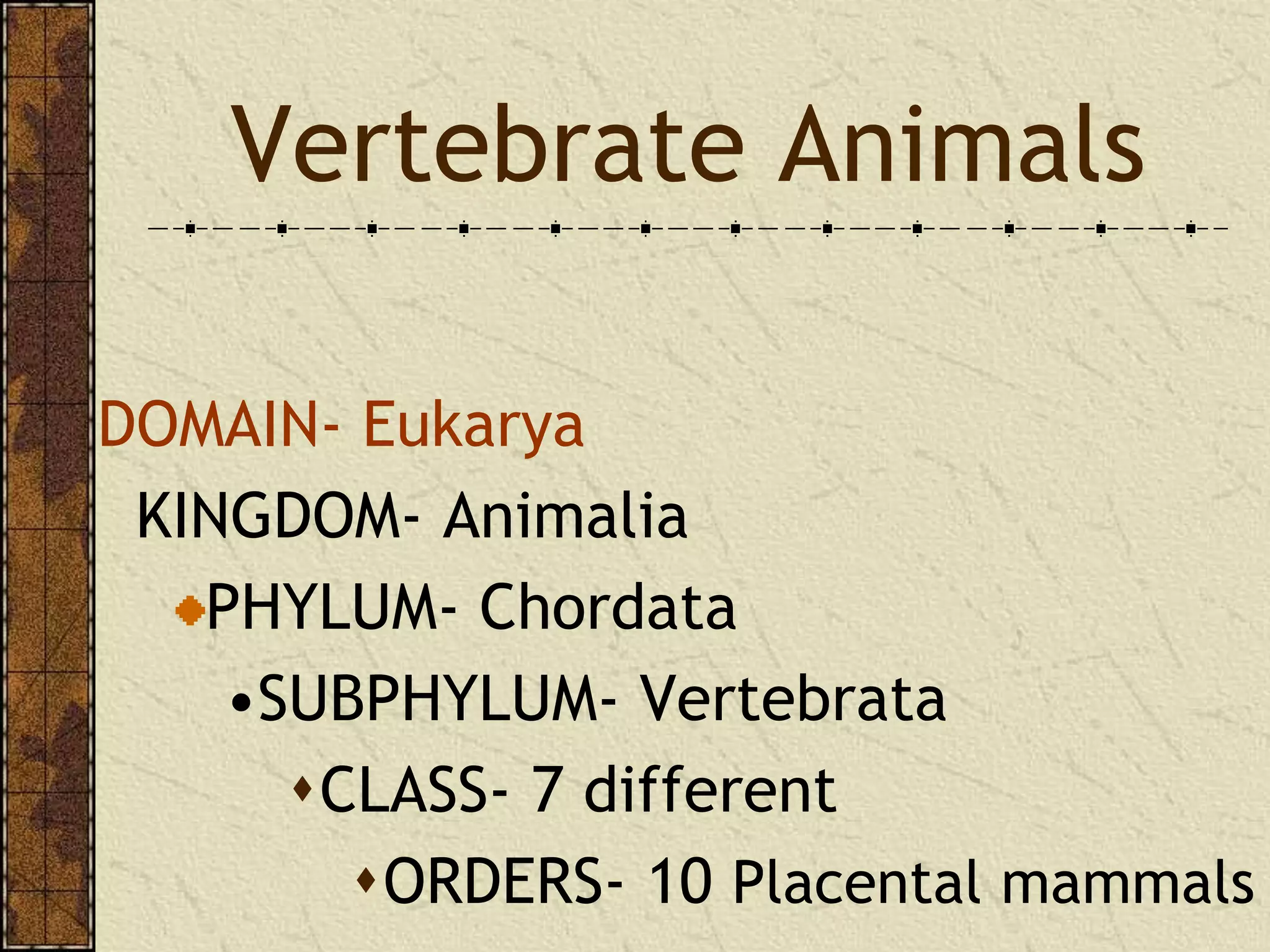 Vertebrate Animals

DOMAIN- Eukarya

KINGDOM- Animalia

PHYLUM- Chordata

•SUBPHYLUM- Vertebrata

CLASS- 7 different

ORDERS- 10 Placental mammals